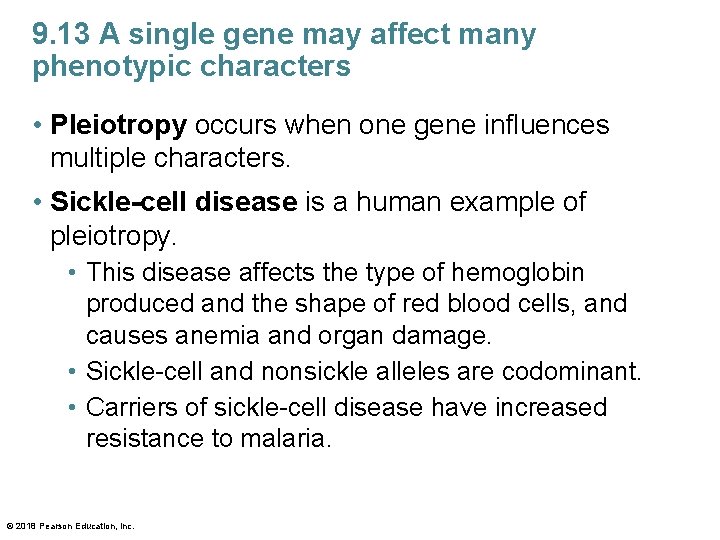 9.13 A single gene may affect many phenotypic characters

• Pleiotropy occurs when one gene influences multiple characters.

• Sickle-cell disease is a human example of pleiotropy.

• This disease affects the type of hemoglobin produced and the shape of red blood cells, and causes anemia and organ damage.

• Sickle-cell and nonsickle alleles are codominant.

• Carriers of sickle-cell disease have increased resistance to malaria.

© 2018 Pearson Education, Inc.